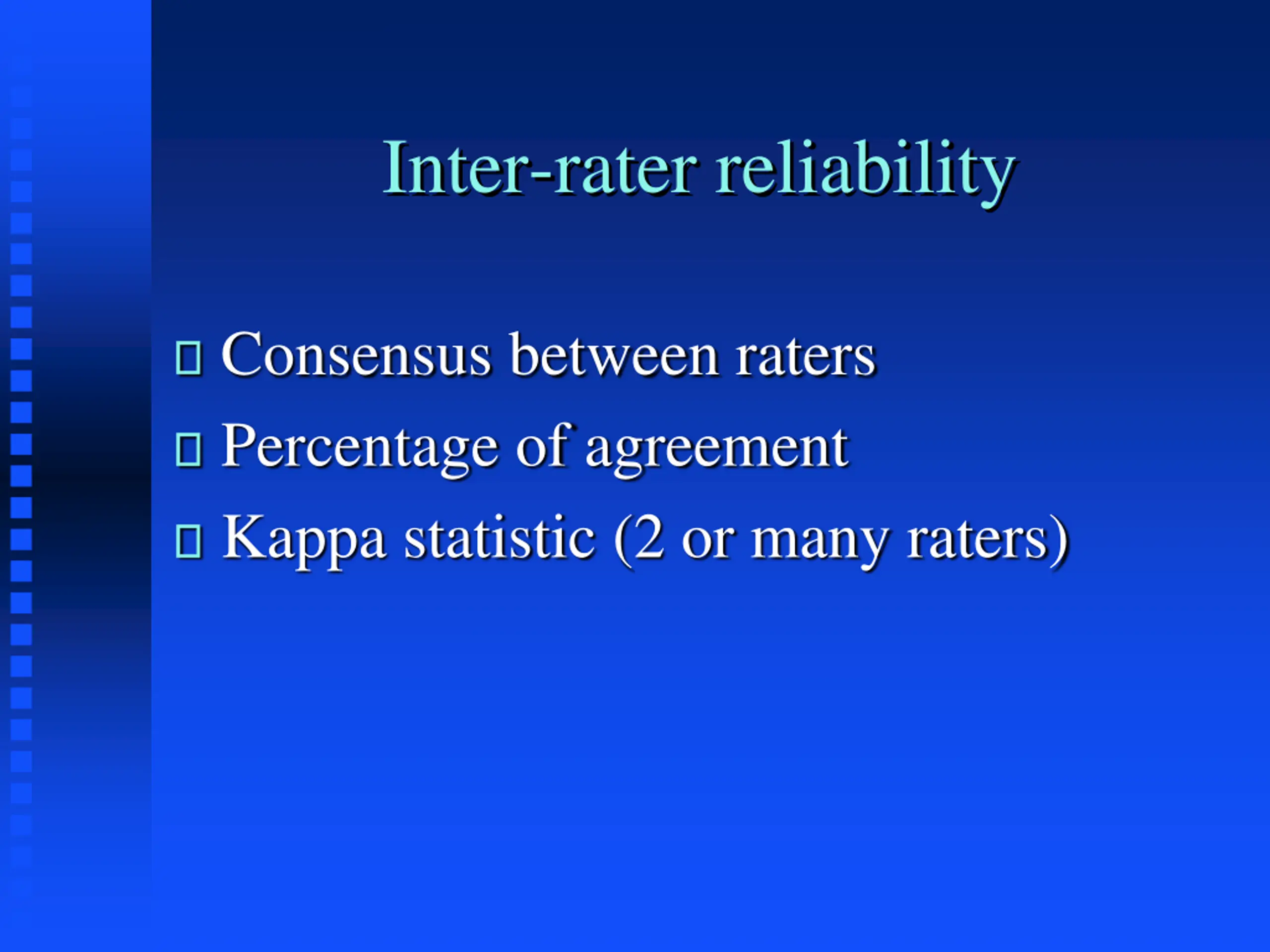 Inter-rater reliability

- Consensus between raters
- Percentage of agreement
- Kappa statistic (2 or many raters)